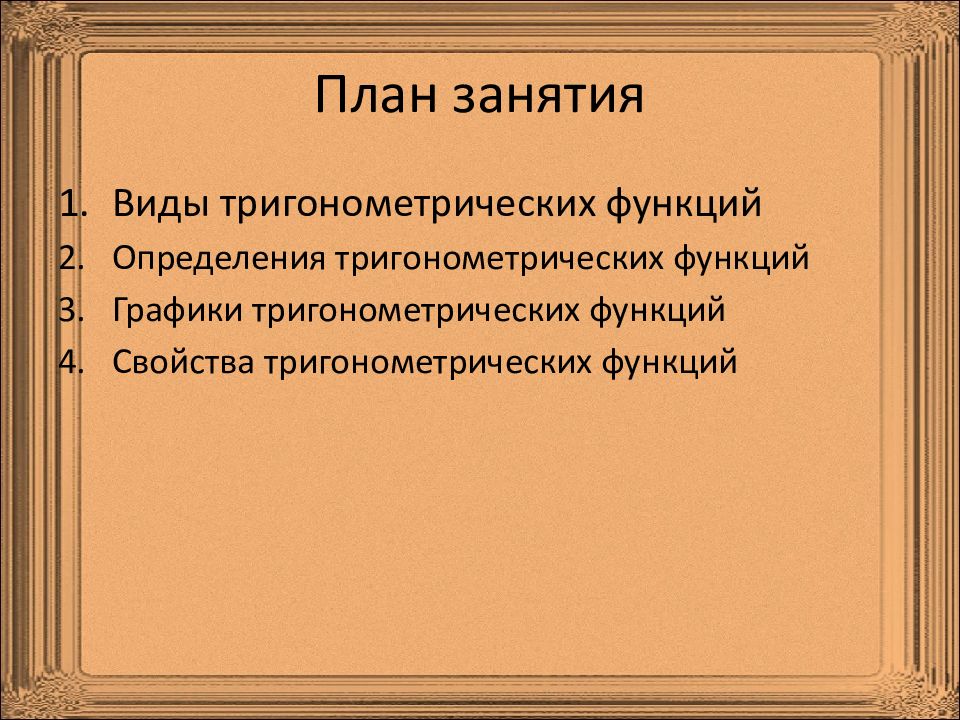 План занятия

1. Виды тригонометрических функций
2. Определения тригонометрических функций
3. Графики тригонометрических функций
4. Свойства тригонометрических функций